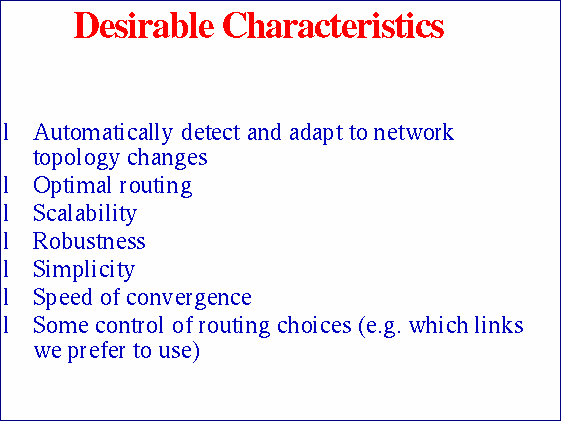 Desirable Characteristics

l Automatically detect and adapt to network topology changes
l Optimal routing
l Scalability
l Robustness
l Simplicity
l Speed of convergence
l Some control of routing choices (e.g. which links we prefer to use)